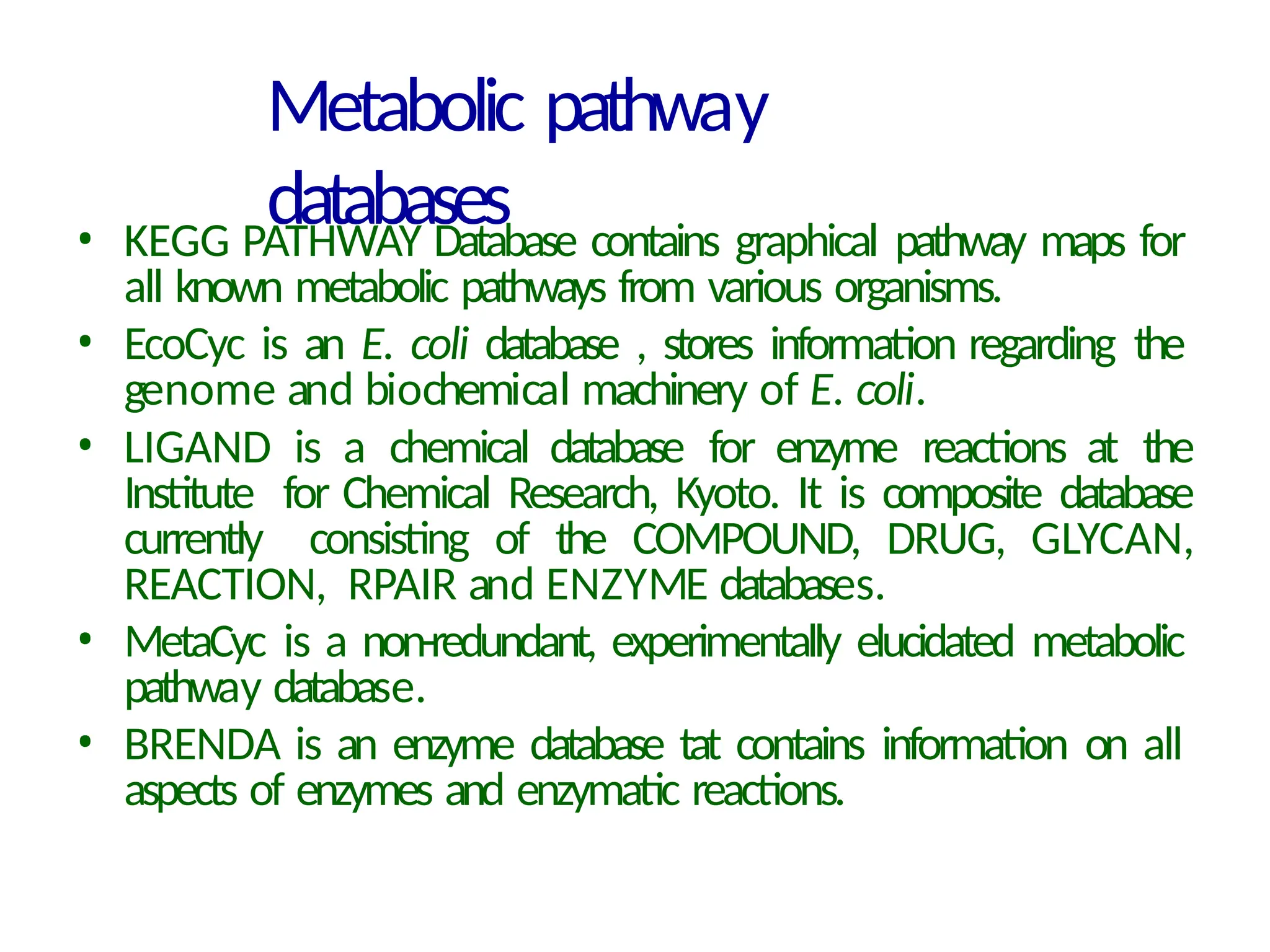 Metabolic pathway databases

• KEGG PATHWAY Database contains graphical pathway maps for all known metabolic pathways from various organisms.
• EcoCyc is an E. coli database , stores information regarding the genome and biochemical machinery of E. coli.
• LIGAND is a chemical database for enzyme reactions at the Institute for Chemical Research, Kyoto. It is composite database currently consisting of the COMPOUND, DRUG, GLYCAN, REACTION, RPAIR and ENZYME databases.
• MetaCyc is a non-redundant, experimentally elucidated metabolic pathway database.
• BRENDA is an enzyme database tat contains information on all aspects of enzymes and enzymatic reactions.